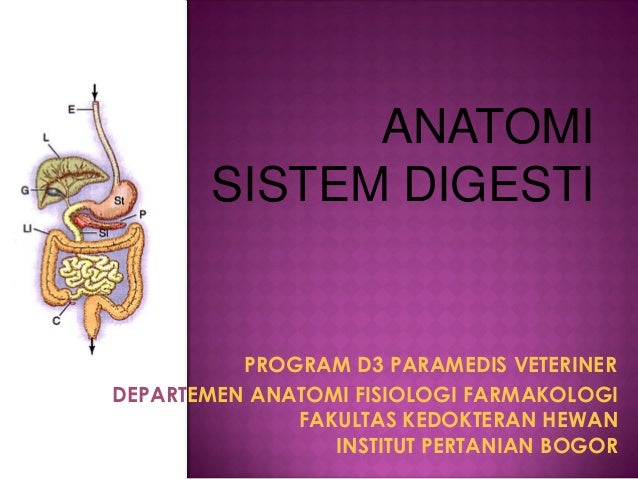 E
L
G
St
P
LI
SI
C

ANATOMI SISTEM DIGESTI

PROGRAM D3 PARAMEDIS VETERINER
DEPARTEMEN ANATOMI FISIOLOGI FARMAKOLOGI
FAKULTAS KEDOKTERAN HEWAN
INSTITUT PERTANIAN BOGOR